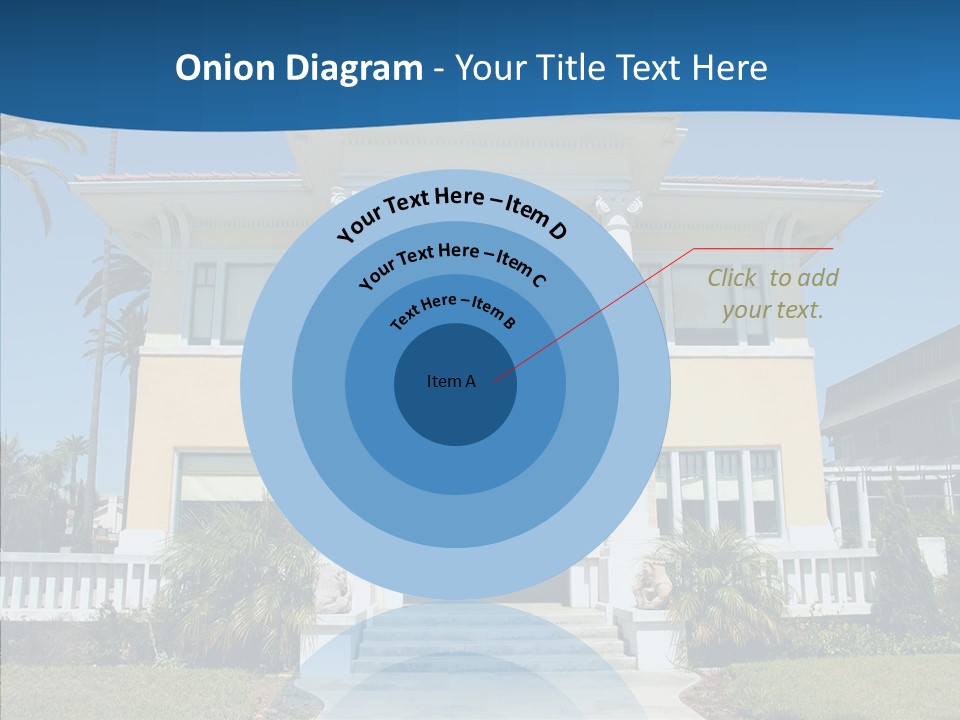 Onion Diagram - Your Title Text Here

Your Text Here – Item D

Your Text Here – Item C

Text Here – Item B

Item A

Click to add your text.